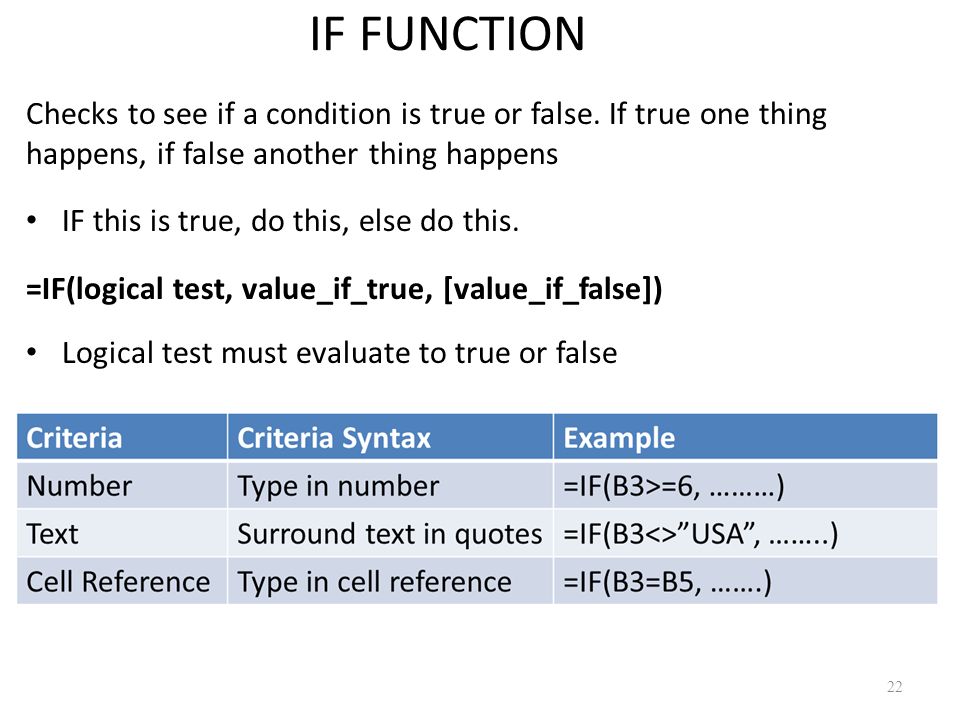 IF FUNCTION

Checks to see if a condition is true or false. If true one thing happens, if false another thing happens

• IF this is true, do this, else do this.

=IF(logical test, value_if_true, [value_if_false])

• Logical test must evaluate to true or false

| Criteria | Criteria Syntax | Example |
|---|---|---|
| Number | Type in number | =IF(B3>=6, ………) |
| Text | Surround text in quotes | =IF(B3<>”USA”, ……..) |
| Cell Reference | Type in cell reference | =IF(B3=B5, …….) |

22